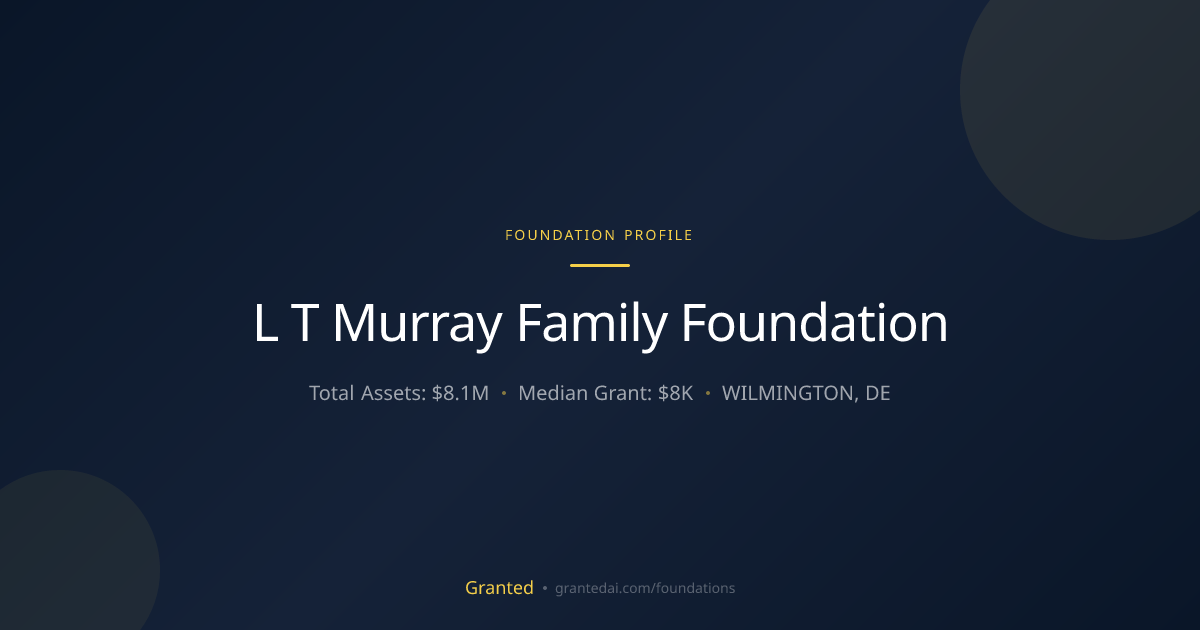 FOUNDATION PROFILE

L T Murray Family Foundation

Total Assets: $8.1M • Median Grant: $8K • WILMINGTON, DE

Granted • grantedai.com/foundations